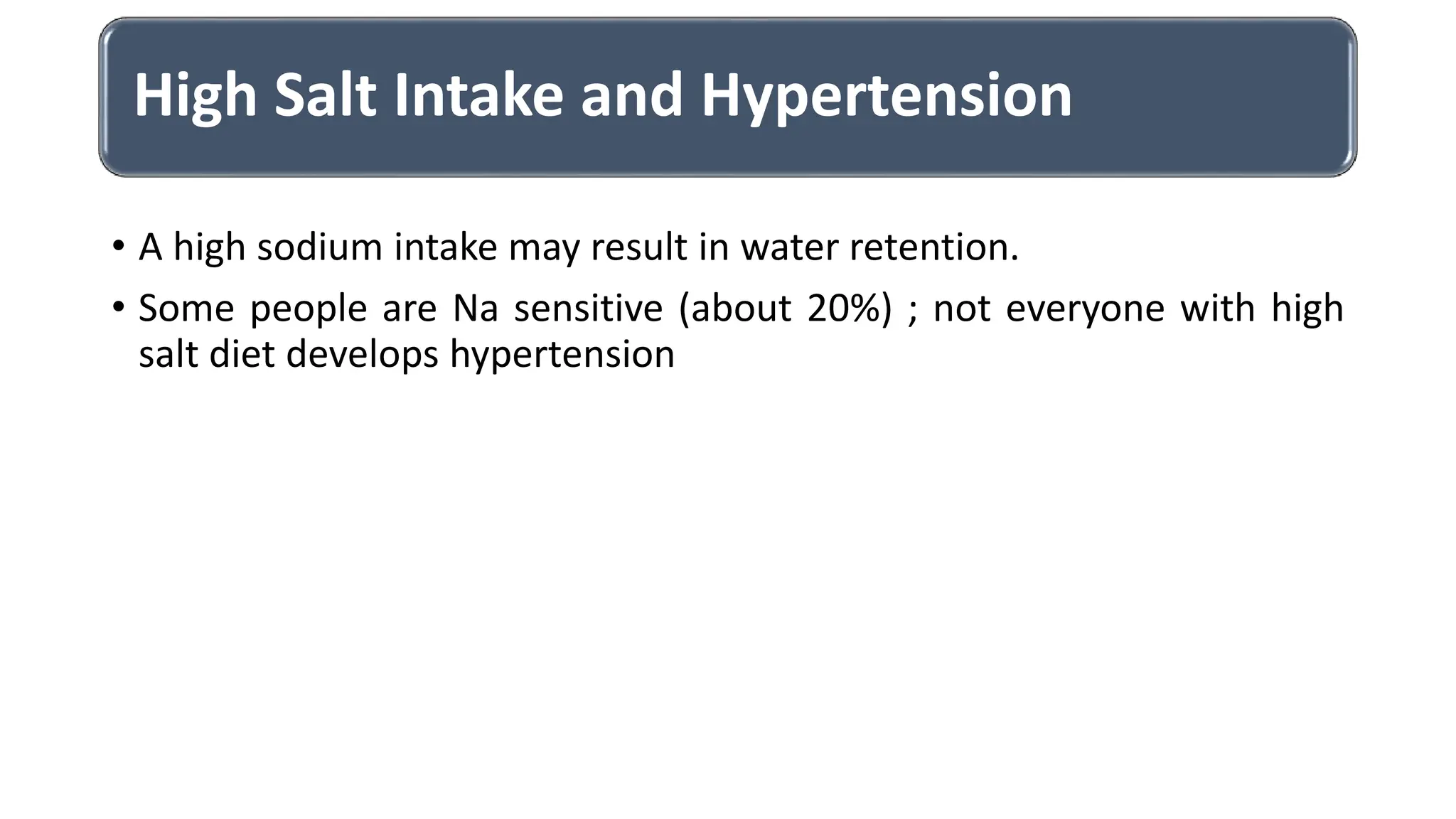 High Salt Intake and Hypertension

• A high sodium intake may result in water retention.

• Some people are Na sensitive (about 20%) ; not everyone with high salt diet develops hypertension